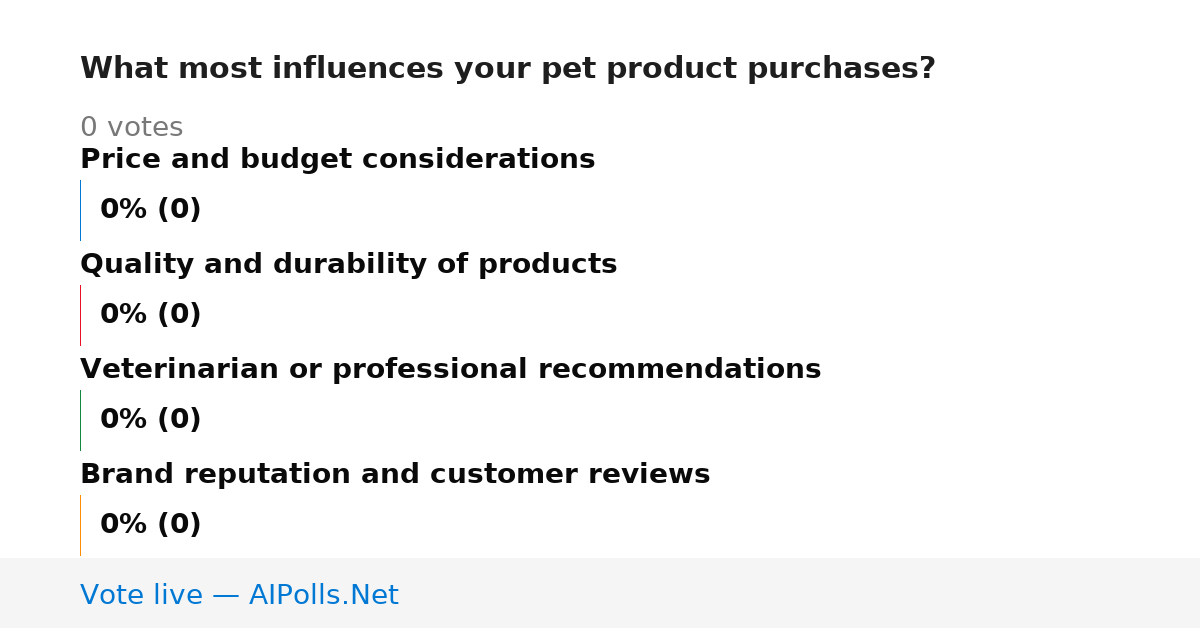 What most influences your pet product purchases?

0 votes

Price and budget considerations

0% (0)

Quality and durability of products

0% (0)

Veterinarian or professional recommendations

0% (0)

Brand reputation and customer reviews

0% (0)

Vote live — AIPolls.Net